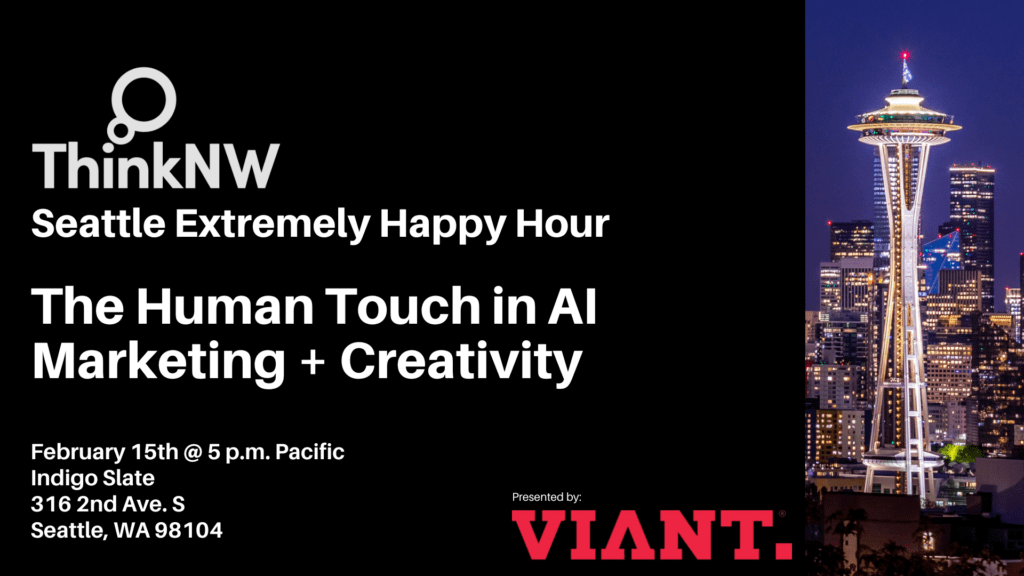 ThinkNW

Seattle Extremely Happy Hour

The Human Touch in AI Marketing + Creativity

February 15th @ 5 p.m. Pacific
Indigo Slate
316 2nd Ave. S
Seattle, WA 98104

Presented by:
VIANT.